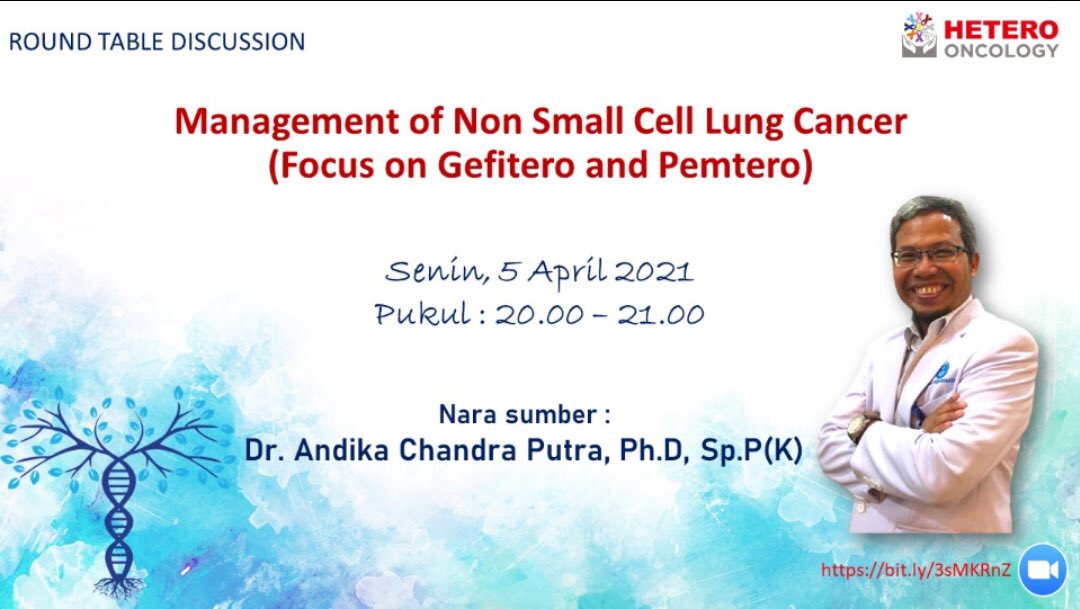 ROUND TABLE DISCUSSION

HETERO ONCOLOGY

Management of Non Small Cell Lung Cancer (Focus on Gefitero and Pemtero)

Senin, 5 April 2021
Pukul : 20.00 – 21.00

Nara sumber :
Dr. Andika Chandra Putra, Ph.D, Sp.P(K)

https://bit.ly/3sMKRnZ